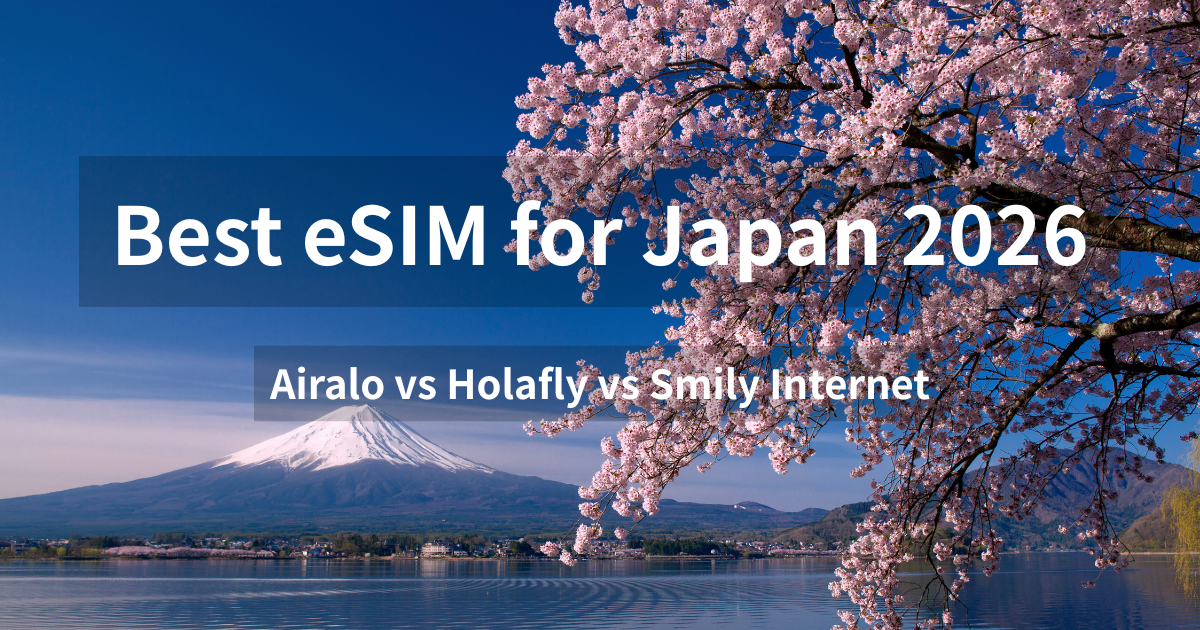 Best eSIM for Japan 2026

Airalo vs Holafly vs Smily Internet